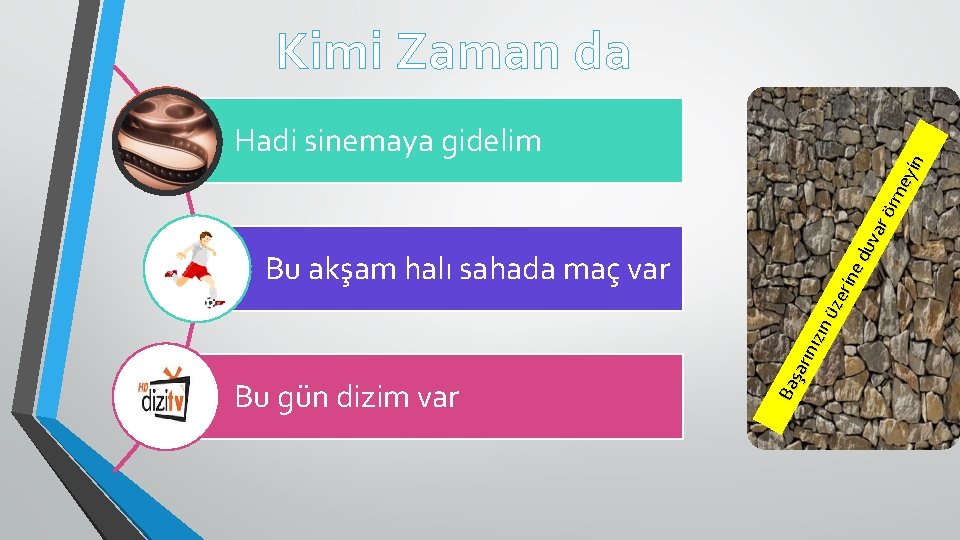 Kimi Zaman da

Hadi sinemaya gidelim

Bu akşam halı sahada maç var

HD dizitv

Bu gün dizim var

Başarınızın üzerine duvar örmeyin